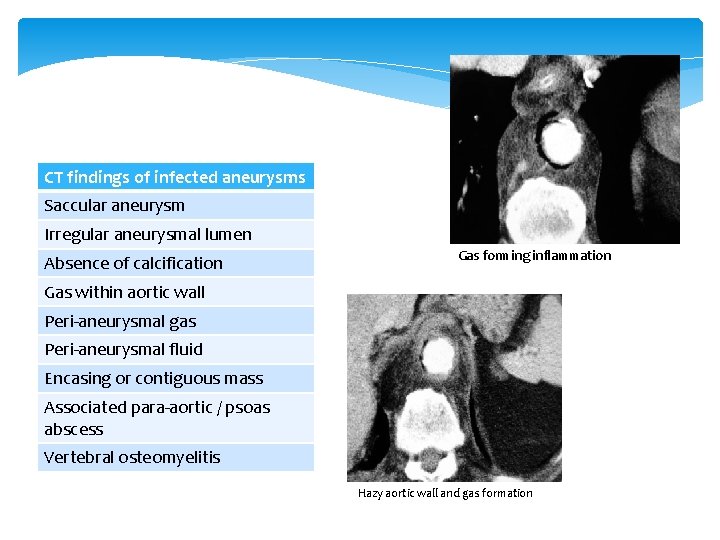 | CT findings of infected aneurysms |
|---|
| Saccular aneurysm |
| Irregular aneurysmal lumen |
| Absence of calcification |
| Gas within aortic wall |
| Peri-aneurysmal gas |
| Peri-aneurysmal fluid |
| Encasing or contiguous mass |
| Associated para-aortic / psoas abscess |
| Vertebral osteomyelitis |

Gas foming inflammation

Hazy aortic wall and gas formation